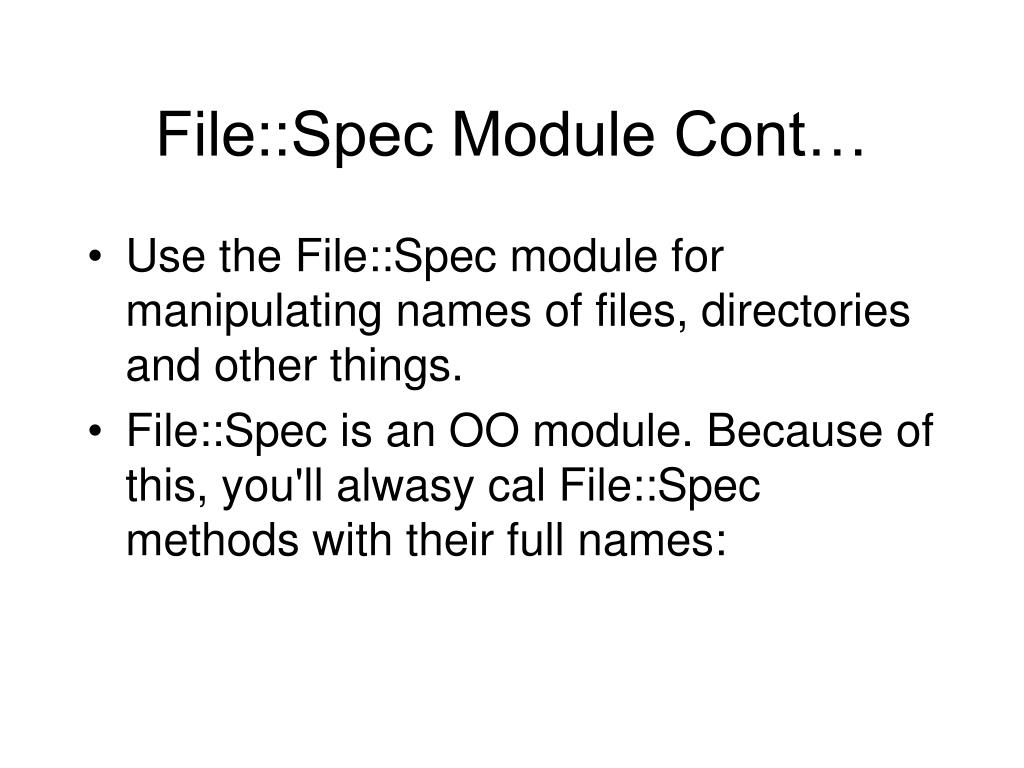 File::Spec Module Cont…

• Use the File::Spec module for manipulating names of files, directories and other things.
• File::Spec is an OO module. Because of this, you'll alwasy cal File::Spec methods with their full names: